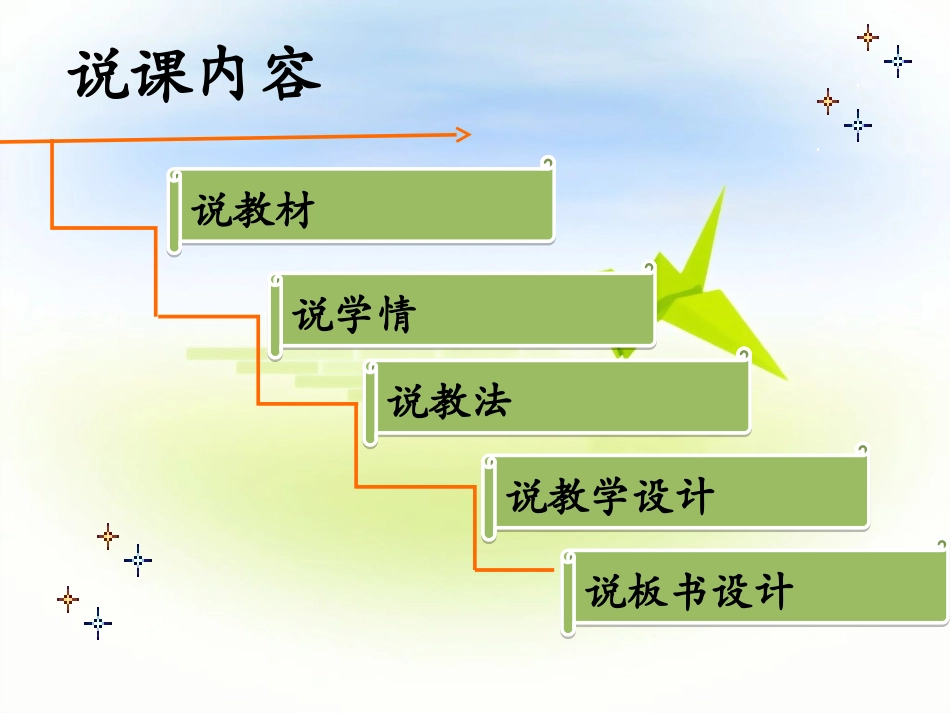 说课内容

说教材

说学情

说教法

说教学设计

说板书设计